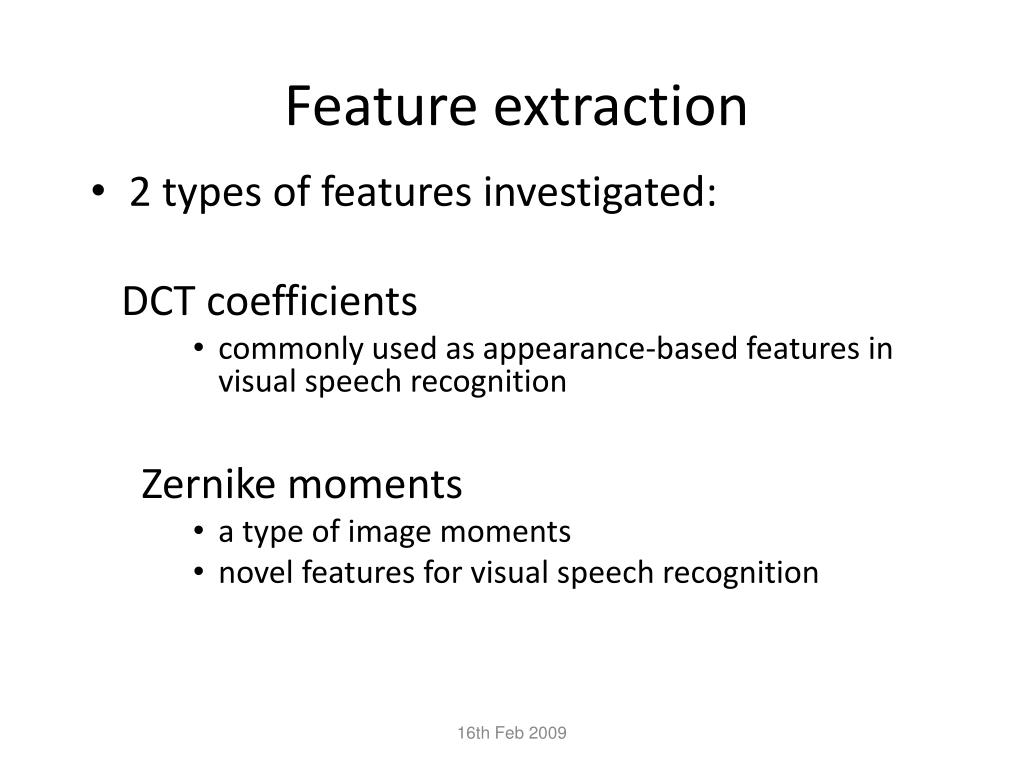 Feature extraction

• 2 types of features investigated:

DCT coefficients

• commonly used as appearance-based features in visual speech recognition

Zernike moments

• a type of image moments
• novel features for visual speech recognition

16th Feb 2009